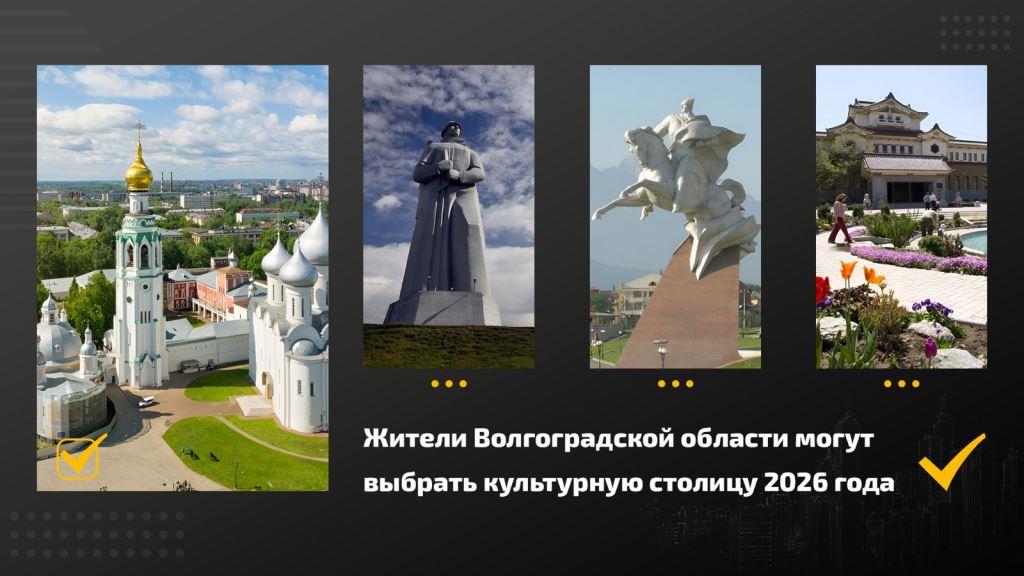 Жители Волгоградской области могут выбрать культурную столицу 2026 года